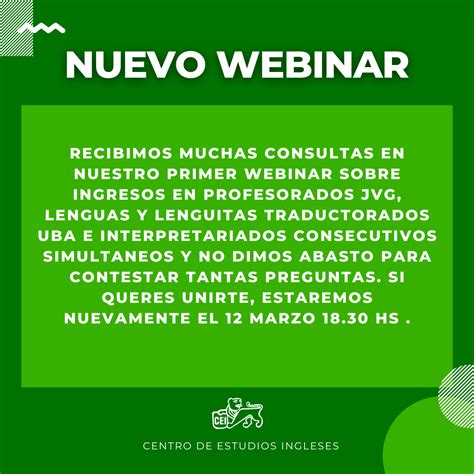 NUEVO WEBINAR

RECIBIMOS MUCHAS CONSULTAS EN NUESTRO PRIMER WEBINAR SOBRE INGRESOS EN PROFESORADOS JVG, LENGUAS Y LENGUITAS TRADUCTORADOS UBA E INTERPRETARIADOS CONSECUTIVOS SIMULTANEOS Y NO DIMOS ABASTO PARA CONTESTAR TANTAS PREGUNTAS. SI QUERES UNIRTE, ESTAREMOS NUEVAMENTE EL 12 MARZO 18.30 HS .

CEI

CENTRO DE ESTUDIOS INGLESES